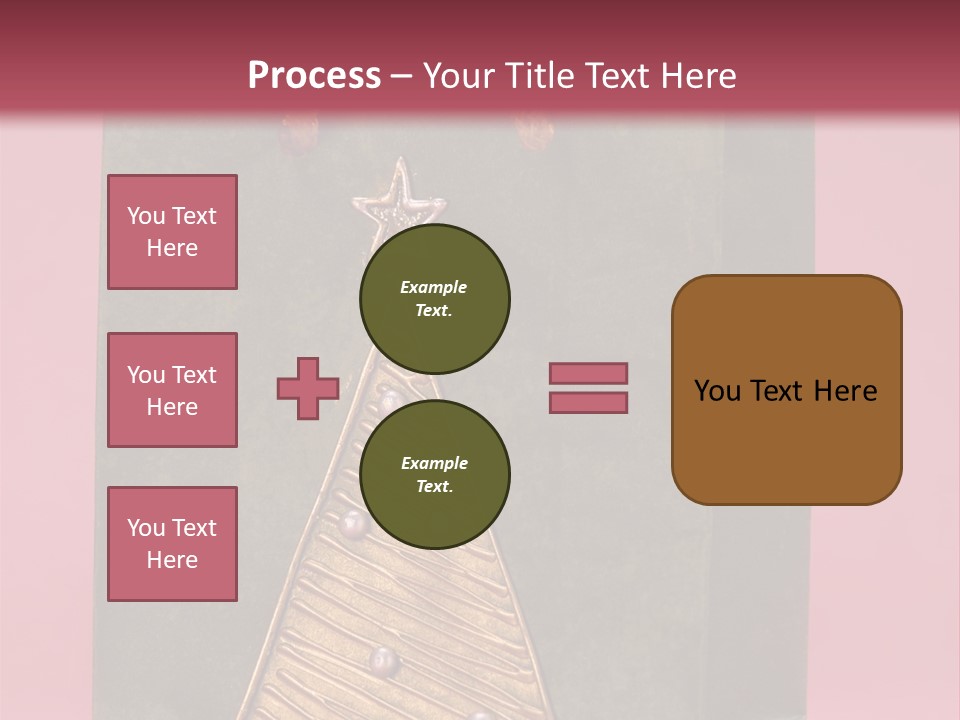 Process – Your Title Text Here

You Text Here

You Text Here

You Text Here

Example Text.

Example Text.

You Text Here